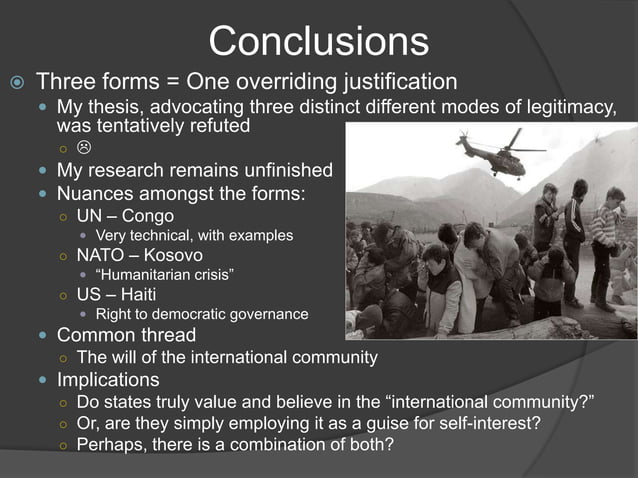 Conclusions

Three forms = One overriding justification

My thesis, advocating three distinct different modes of legitimacy, was tentatively refuted

☹

My research remains unfinished

Nuances amongst the forms:

UN – Congo

Very technical, with examples

NATO – Kosovo

“Humanitarian crisis”

US – Haiti

Right to democratic governance

Common thread

The will of the international community

Implications

Do states truly value and believe in the “international community?”

Or, are they simply employing it as a guise for self-interest?

Perhaps, there is a combination of both?